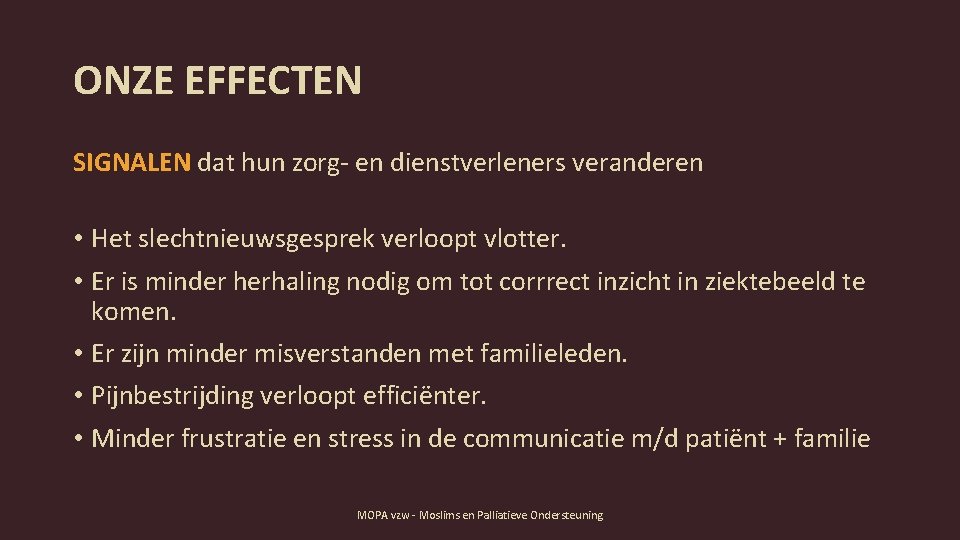 ONZE EFFECTEN

SIGNALEN dat hun zorg- en dienstverleners veranderen

• Het slechtnieuwsgesprek verloopt vlotter.
• Er is minder herhaling nodig om tot corrrect inzicht in ziektebeeld te komen.
• Er zijn minder misverstanden met familieleden.
• Pijnbestrijding verloopt efficiënter.
• Minder frustratie en stress in de communicatie m/d patiënt + familie

MOPA vzw - Moslims en Palliatieve Ondersteuning